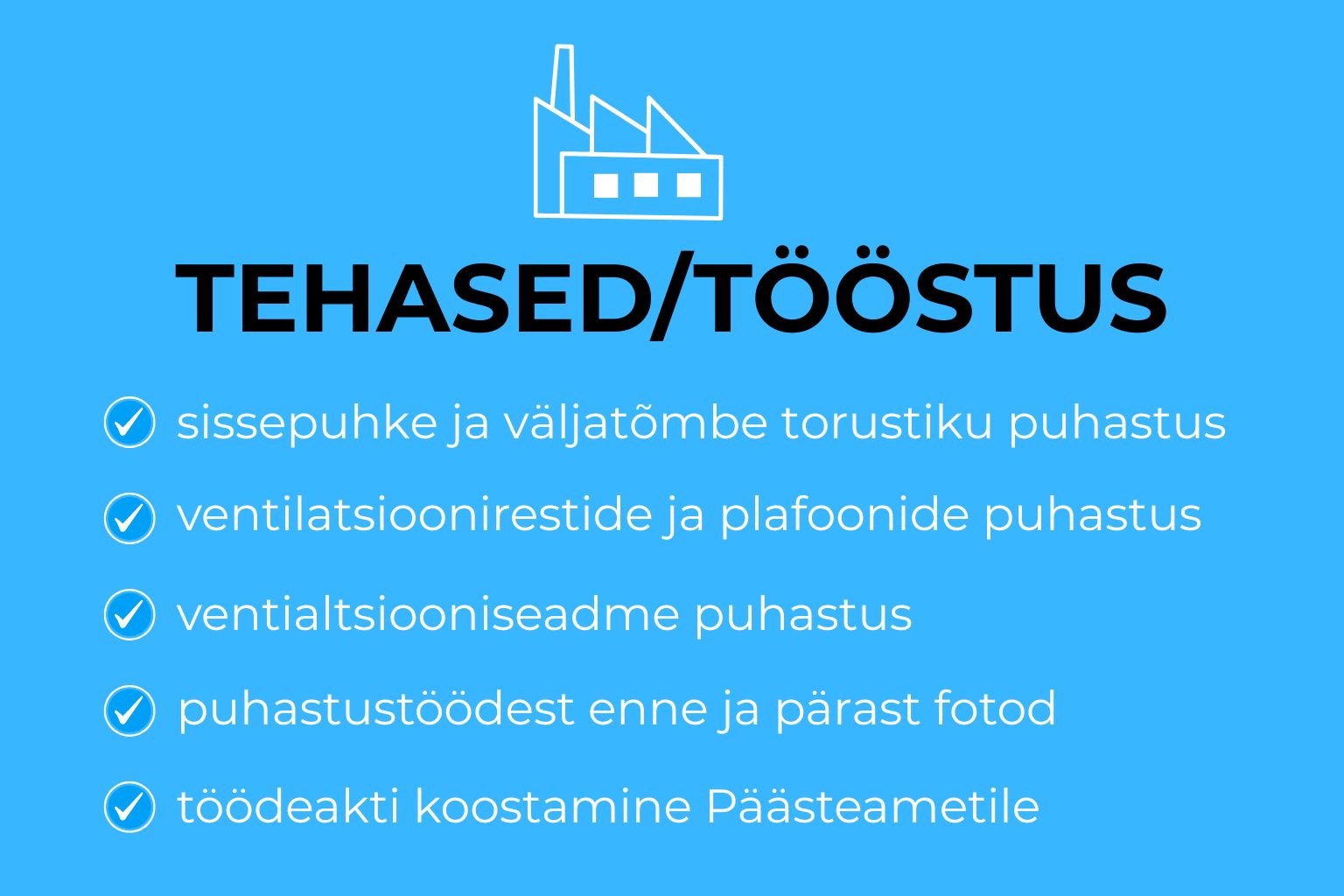 TEHASED/TÖÖSTUS

sissepuhke ja väljatõmbe torustiku puhastus

ventilatsioonirestide ja plafoonide puhastus

ventialtsiooniseadme puhastus

puhastustöödest enne ja pärast fotod

töödeakti koostamine Päästeametile